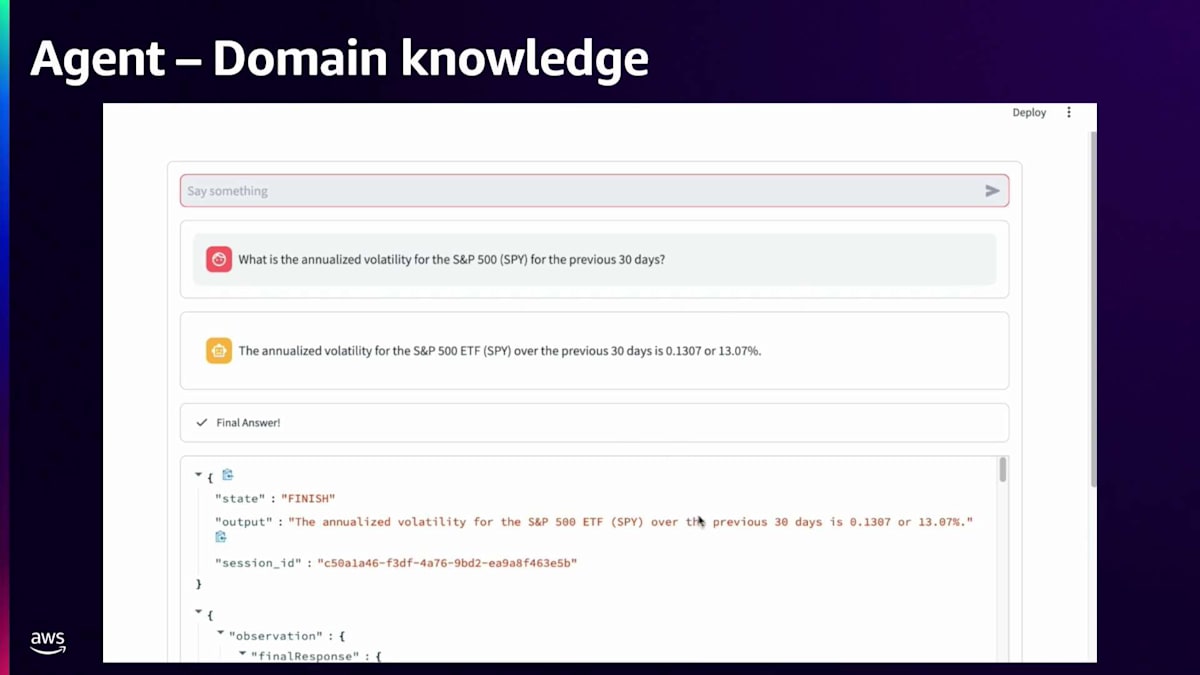 Agent – Domain knowledge

Deploy

Say something

What is the annualized volatility for the S&P 500 (SPY) for the previous 30 days?

The annualized volatility for the S&P 500 ETF (SPY) over the previous 30 days is 0.1307 or 13.07%.

Final Answer!

{
"state" : "FINISH"
"output" : "The annualized volatility for the S&P 500 ETF (SPY) over the previous 30 days is 0.1307 or 13.07%."
"session_id" : "c50a1a46-f3df-4a76-9bd2-ea9a8f463e5b"
}

{
"observation" : {
"finalResponse" : {

aws